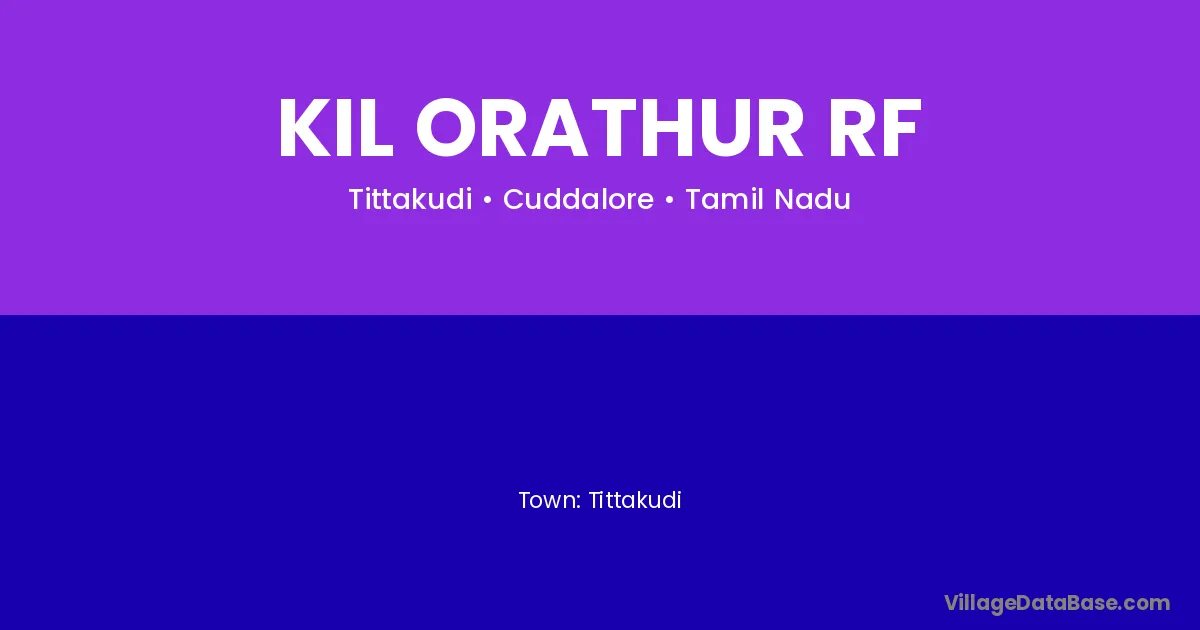 KIL ORATHUR RF

Tittakudi • Cuddalore • Tamil Nadu

Town: Tittakudi

VillageDataBase.com